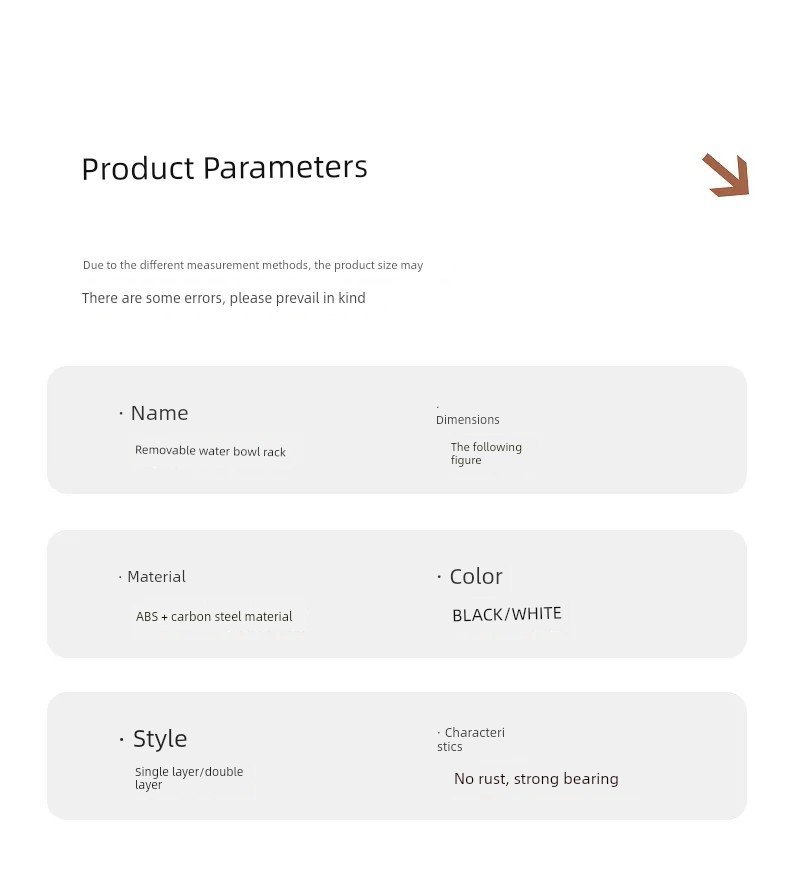 Product Parameters

Due to the different measurement methods, the product size may

There are some errors, please prevail in kind

· Name

Removable water bowl rack

·
Dimensions

The following figure

· Material

ABS + carbon steel material

· Color

BLACK/WHITE

· Style

Single layer/double layer

· Characteristics

No rust, strong bearing